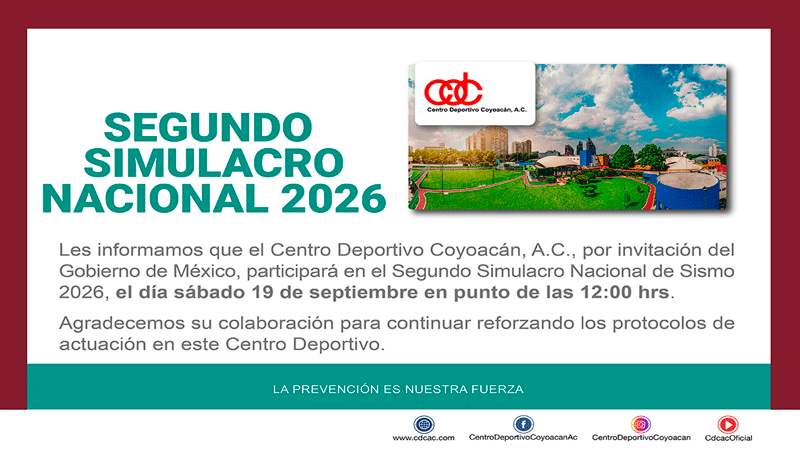 SEGUNDO SIMULACRO NACIONAL 2026

cdc
Centro Deportivo Coyoacán, A.C.

Les informamos que el Centro Deportivo Coyoacán, A.C., por invitación del Gobierno de México, participará en el Segundo Simulacro Nacional de Sismo 2026, el día sábado 19 de septiembre en punto de las 12:00 hrs.

Agradecemos su colaboración para continuar reforzando los protocolos de actuación en este Centro Deportivo.

LA PREVENCIÓN ES NUESTRA FUERZA

www.cdcac.com
CentroDeportivoCoyoacanAc
CentroDeportivoCoyoacan
CdcacOficial